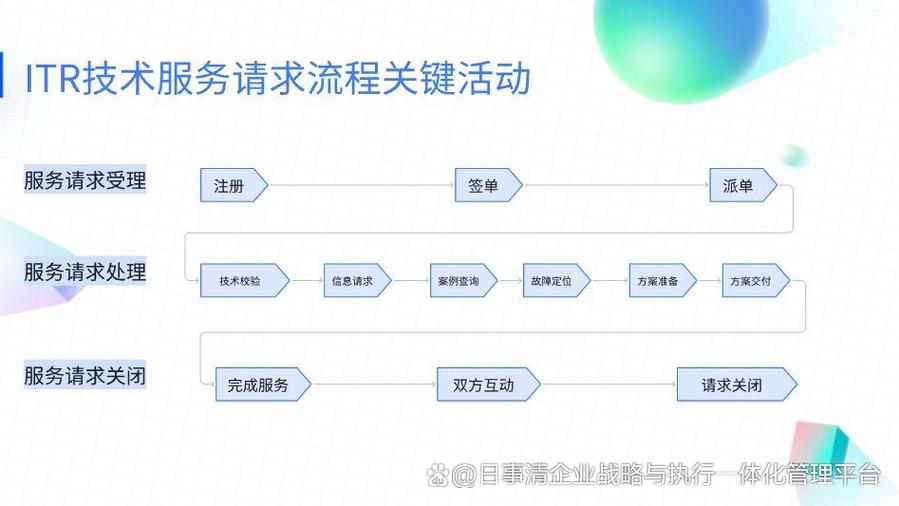 ITR技术服务请求流程关键活动

服务请求受理

注册

签单

派单

服务请求处理

技术校验

信息请求

案例查询

故障定位

方案准备

方案交付

服务请求关闭

完成服务

双方互动

请求关闭

@日事清企业战略与执行一体化管理平台